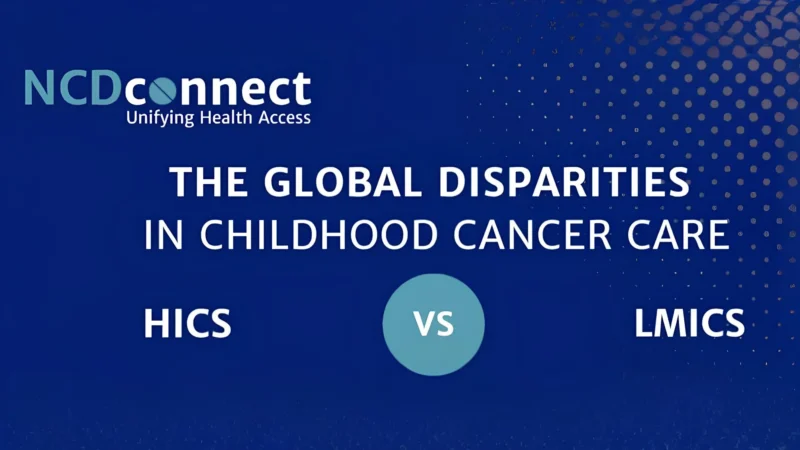 NCDconnect
Unifying Health Access

THE GLOBAL DISPARITIES
IN CHILDHOOD CANCER CARE

HICS

VS

LMICS